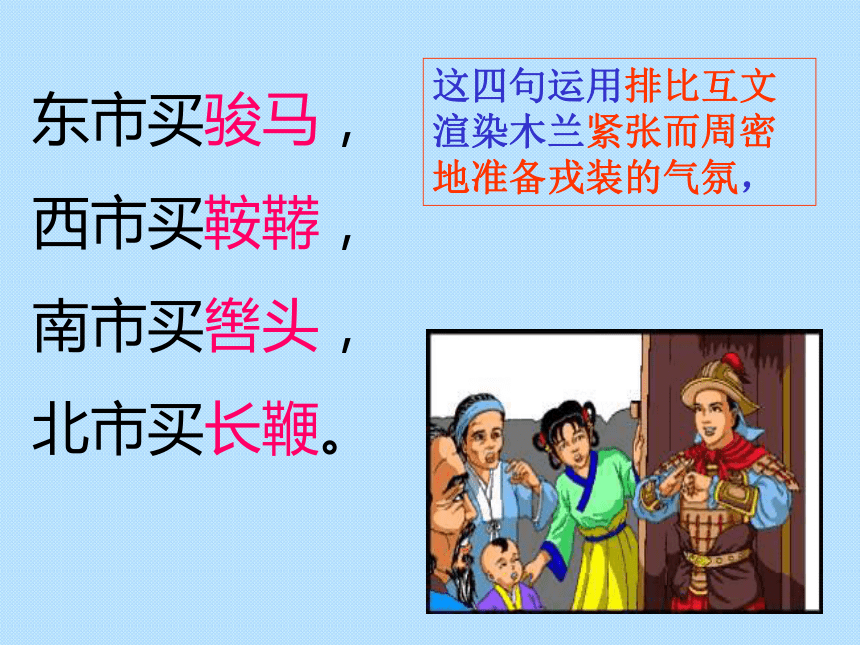 东市买骏马，
西市买鞍鞯，
南市买辔头，
北市买长鞭。

这四句运用排比互文渲染木兰紧张而周密地准备戎装的气氛，